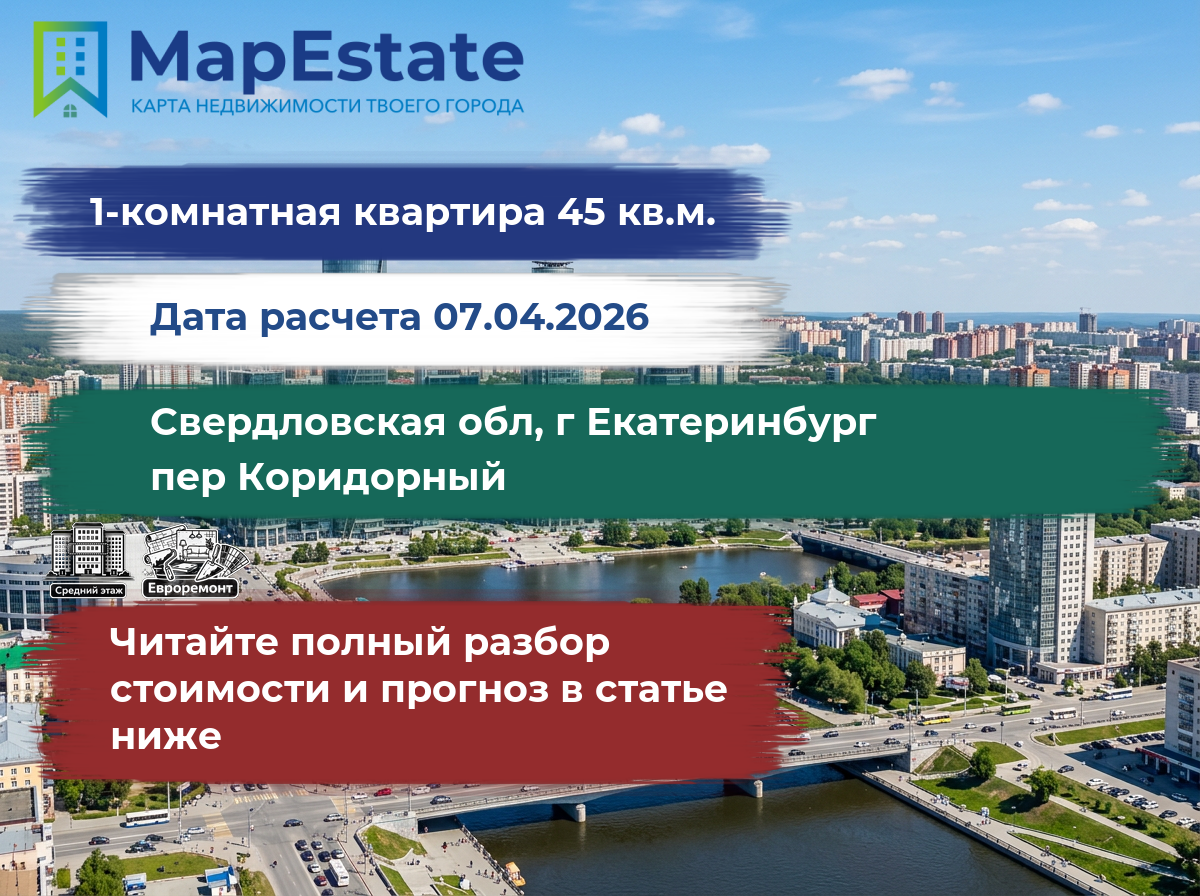 MapEstate
КАРТА НЕДВИЖИМОСТИ ТВОЕГО ГОРОДА

1-комнатная квартира 45 кв.м.

Дата расчета 07.04.2026

Свердловская обл, г Екатеринбург
пер Коридорный

Средний этаж
Евроремонт

Читайте полный разбор стоимости и прогноз в статье ниже